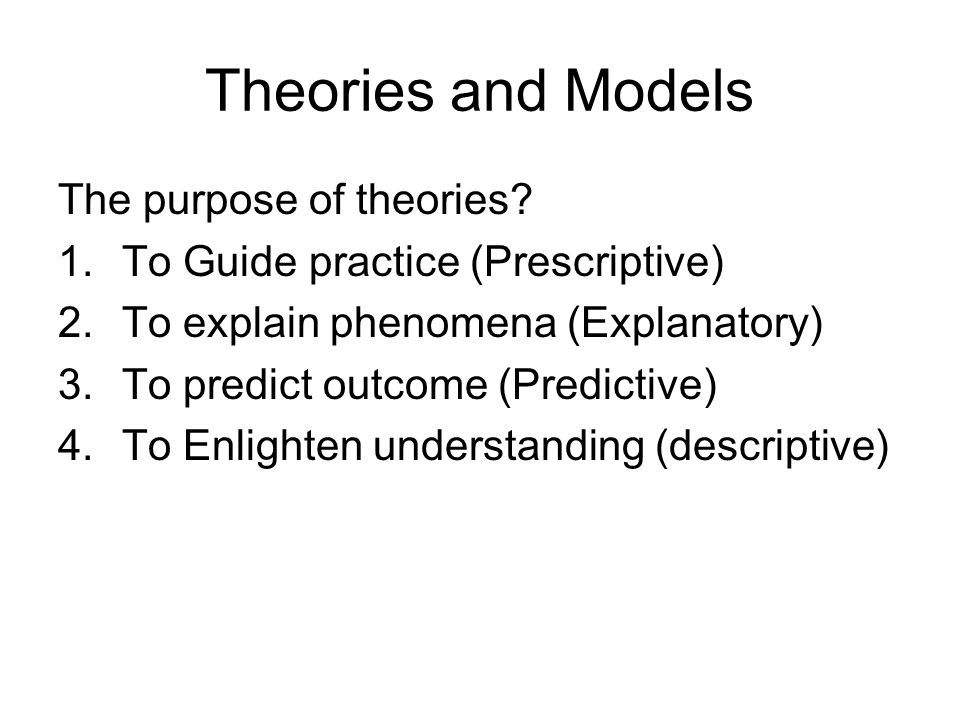 Theories and Models

The purpose of theories?
1. To Guide practice (Prescriptive)
2. To explain phenomena (Explanatory)
3. To predict outcome (Predictive)
4. To Enlighten understanding (descriptive)